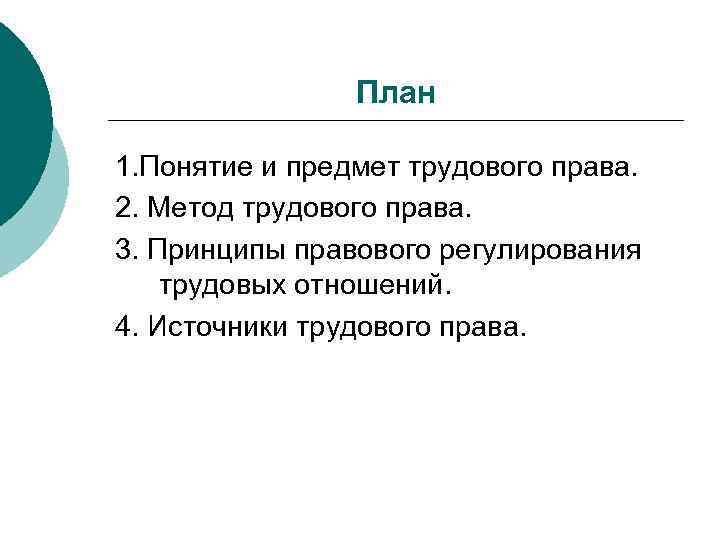 План

1.Понятие и предмет трудового права.

2. Метод трудового права.

3. Принципы правового регулирования трудовых отношений.

4. Источники трудового права.